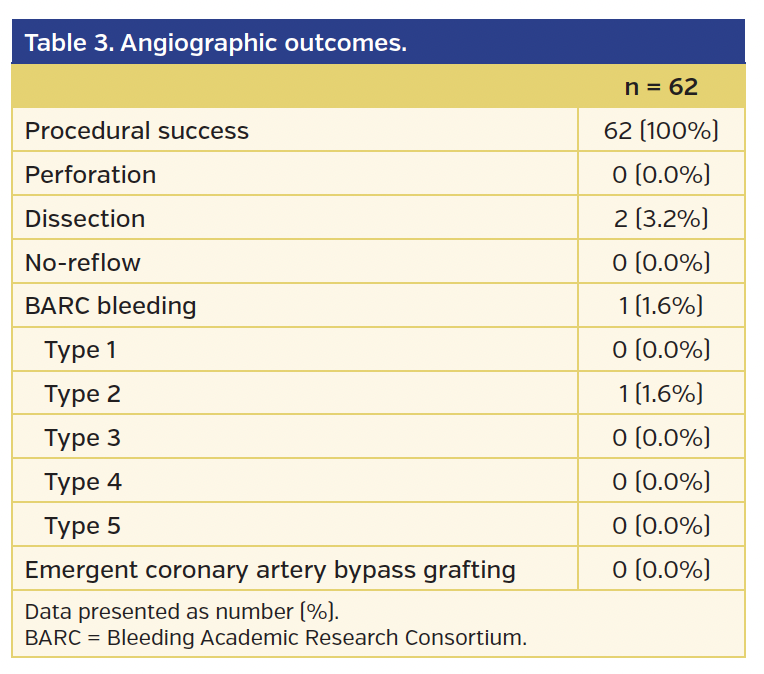 Table 3. Angiographic outcomes.

| | n = 62 |
|---|---|
| Procedural success | 62 (100%) |
| Perforation | 0 (0.0%) |
| Dissection | 2 (3.2%) |
| No-reflow | 0 (0.0%) |
| BARC bleeding | 1 (1.6%) |
| Type 1 | 0 (0.0%) |
| Type 2 | 1 (1.6%) |
| Type 3 | 0 (0.0%) |
| Type 4 | 0 (0.0%) |
| Type 5 | 0 (0.0%) |
| Emergent coronary artery bypass grafting | 0 (0.0%) |

Data presented as number (%).
BARC = Bleeding Academic Research Consortium.